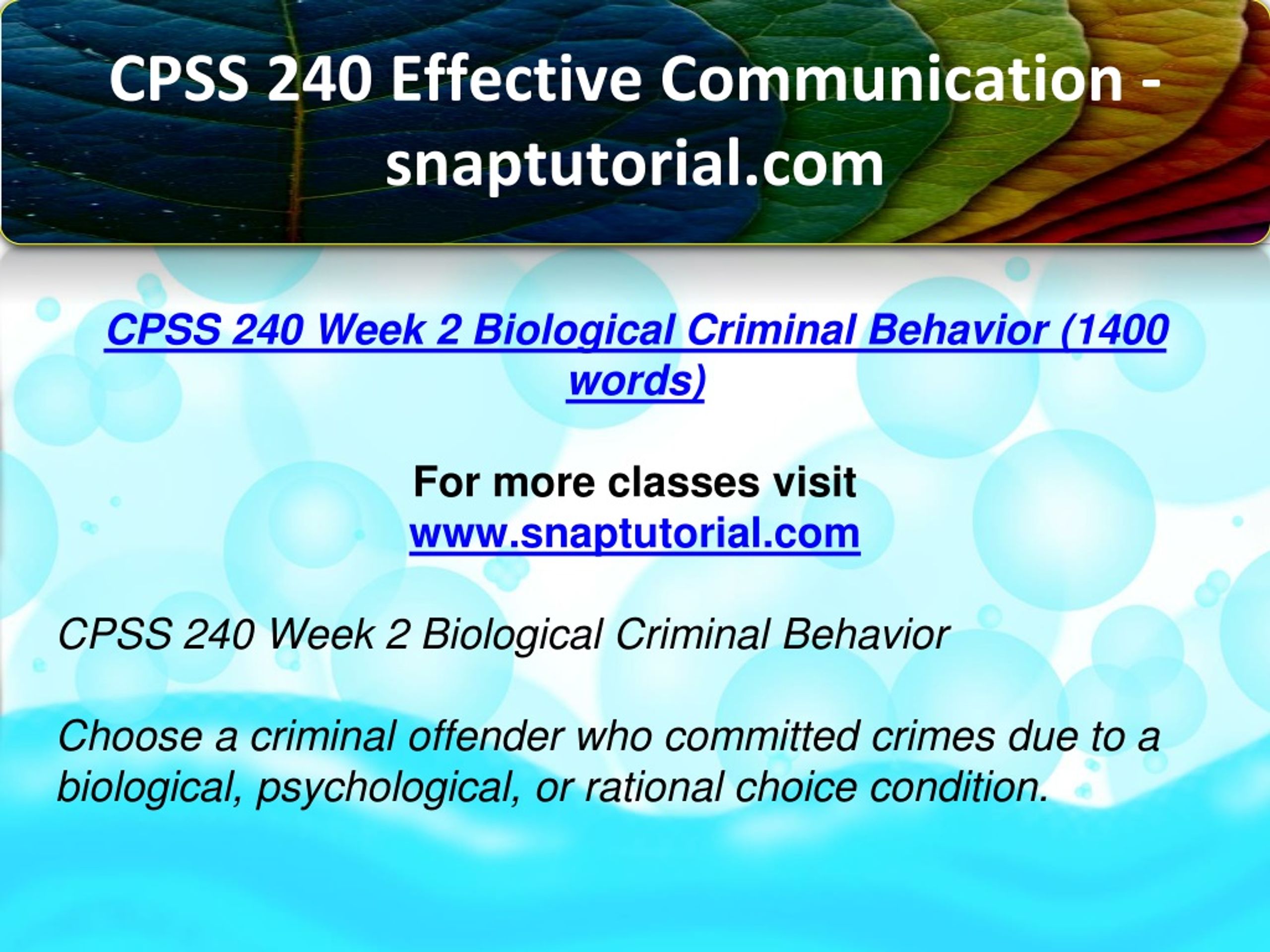 CPSS 240 Effective Communication - snaptutorial.com

CPSS 240 Week 2 Biological Criminal Behavior (1400 words)

For more classes visit
www.snaptutorial.com

CPSS 240 Week 2 Biological Criminal Behavior

Choose a criminal offender who committed crimes due to a biological, psychological, or rational choice condition.